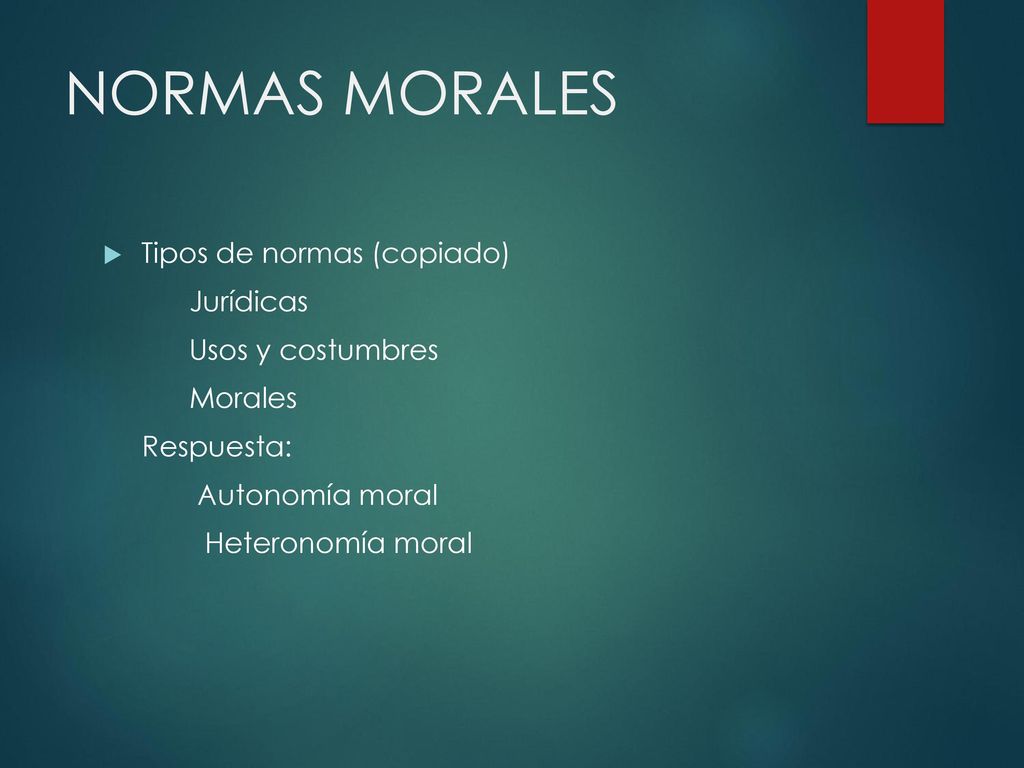 NORMAS MORALES

Tipos de normas (copiado)
Jurídicas
Usos y costumbres
Morales
Respuesta:
Autonomía moral
Heteronomía moral